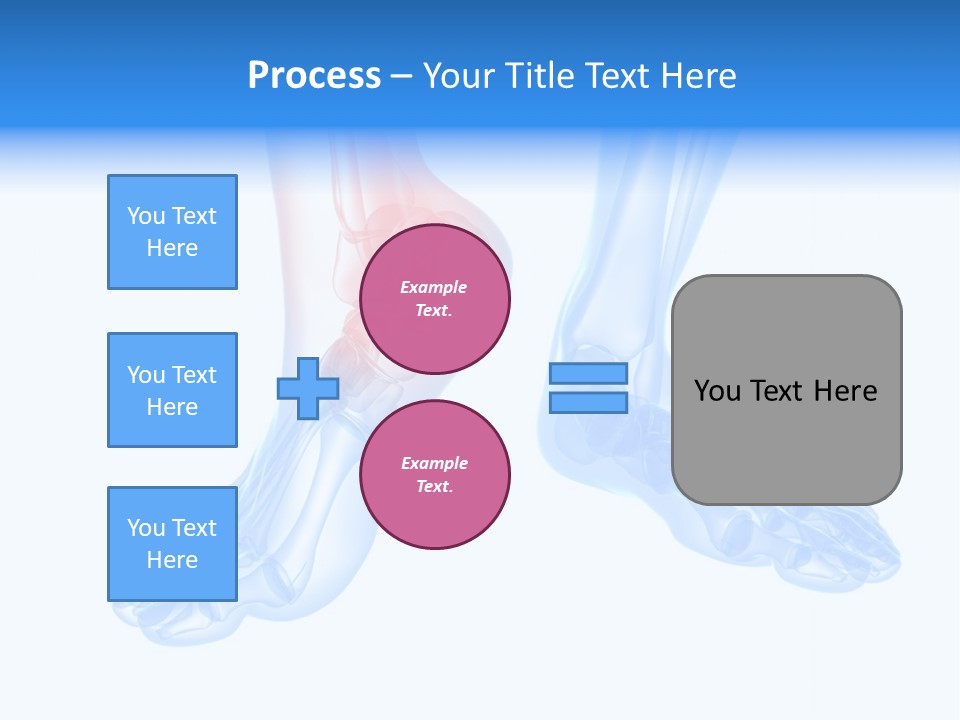 Process – Your Title Text Here

You Text Here

You Text Here

You Text Here

Example Text.

Example Text.

You Text Here